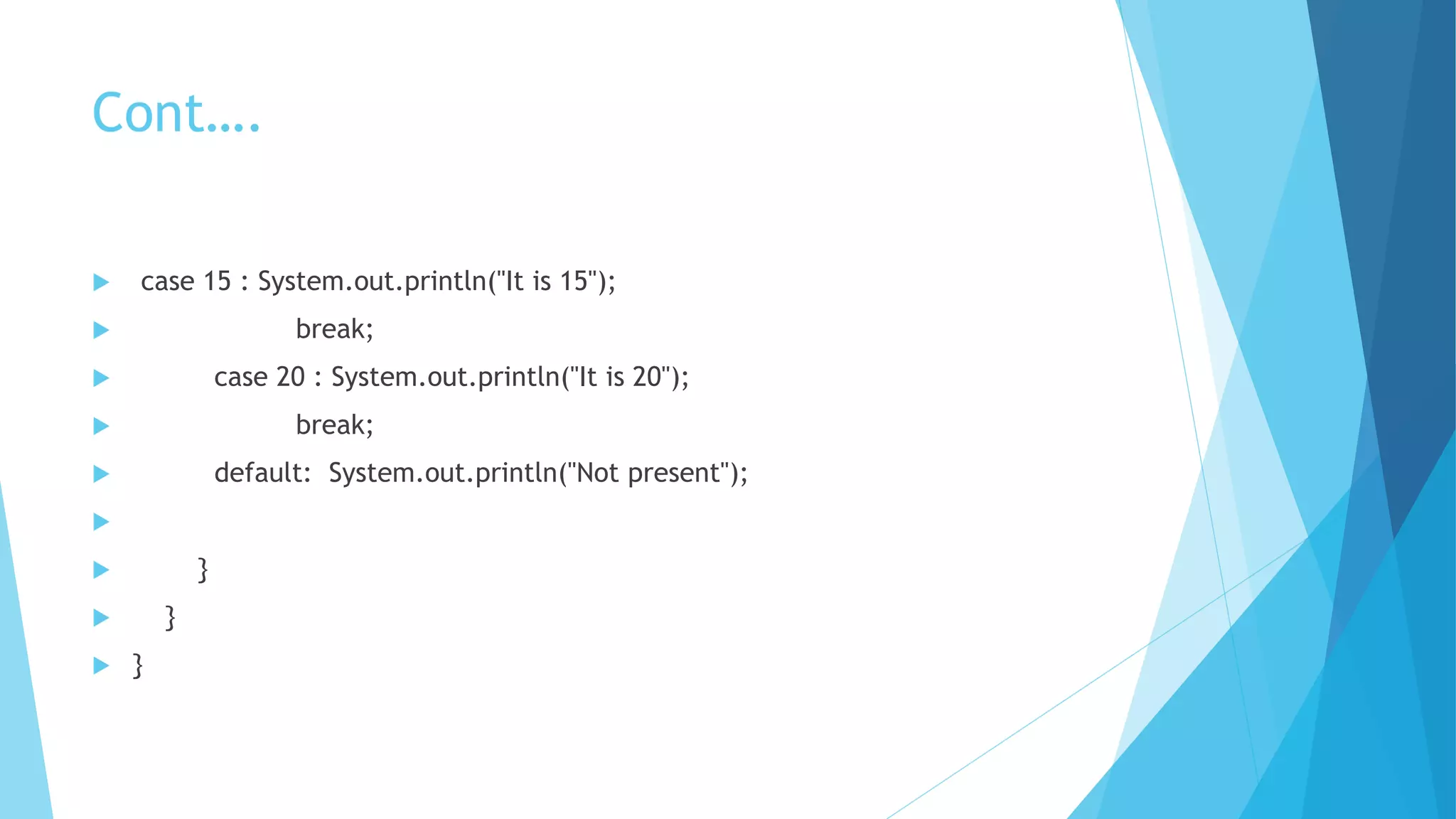 Cont….

case 15 : System.out.println("It is 15");

break;

case 20 : System.out.println("It is 20");

break;

default: System.out.println("Not present");

}

}

}